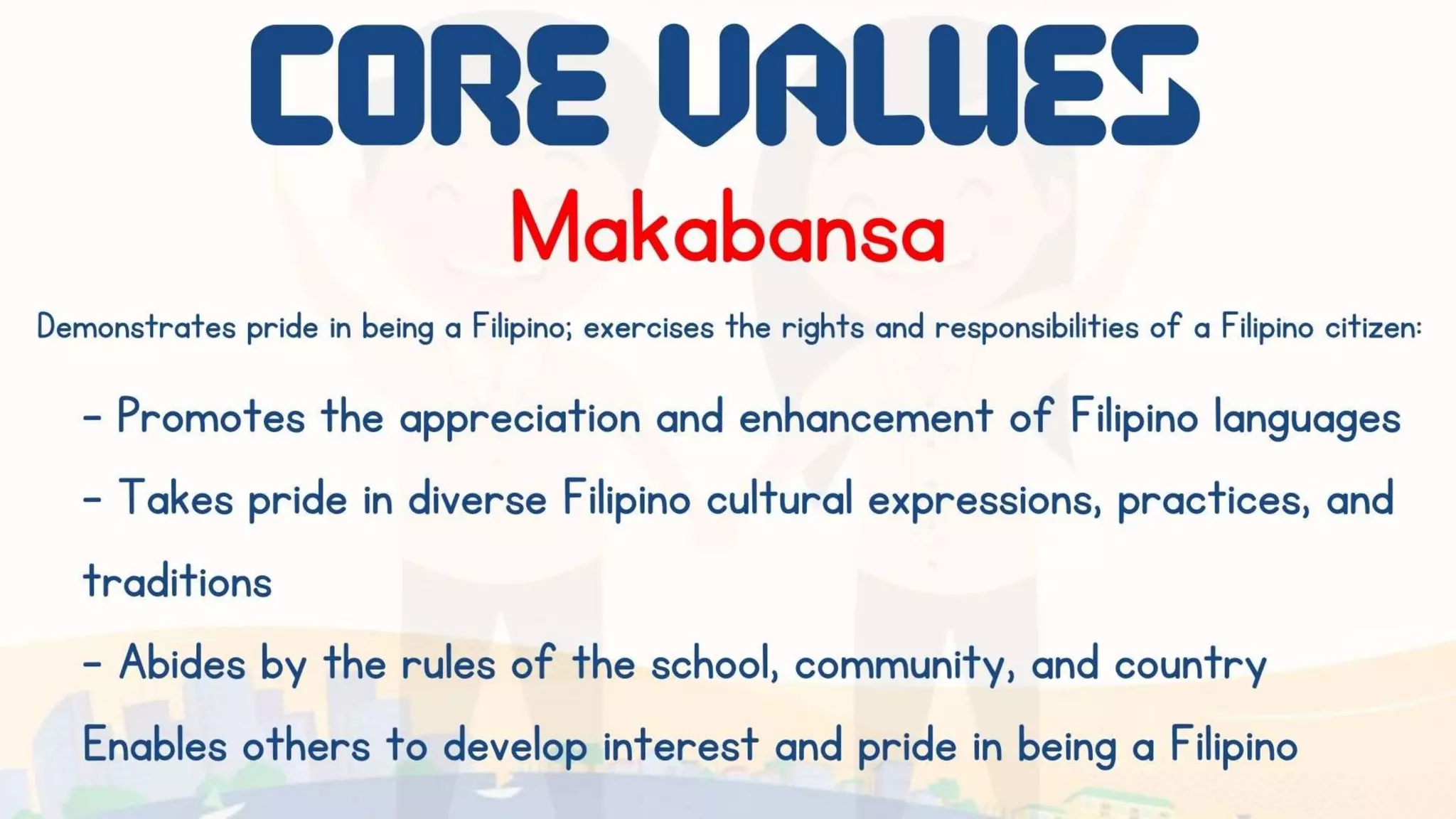 CORE VALUES

Makabansa

Demonstrates pride in being a Filipino; exercises the rights and responsibilities of a Filipino citizen:

- Promotes the appreciation and enhancement of Filipino languages

- Takes pride in diverse Filipino cultural expressions, practices, and traditions

- Abides by the rules of the school, community, and country

Enables others to develop interest and pride in being a Filipino